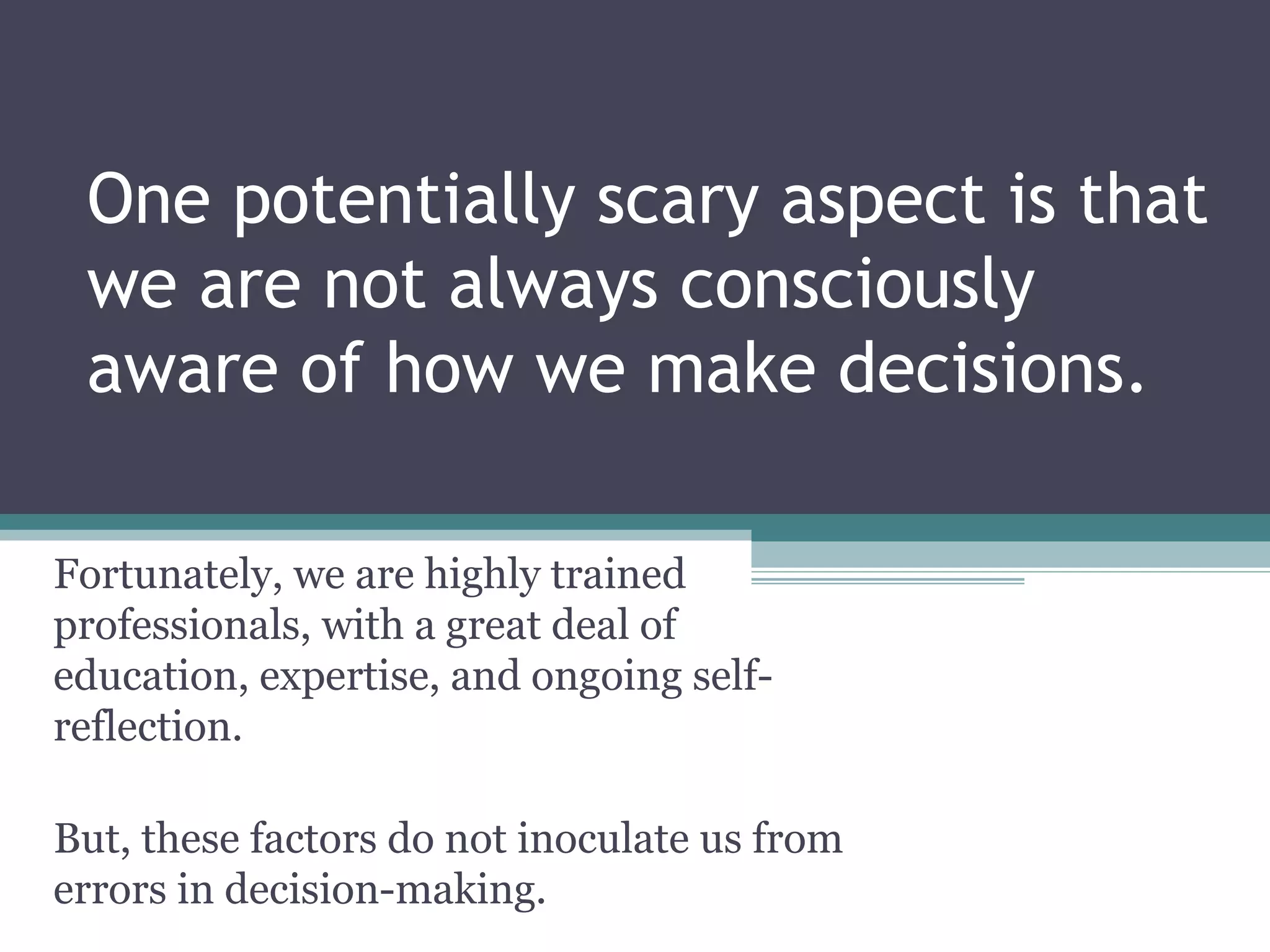 One potentially scary aspect is that we are not always consciously aware of how we make decisions.

Fortunately, we are highly trained professionals, with a great deal of education, expertise, and ongoing self-reflection.

But, these factors do not inoculate us from errors in decision-making.